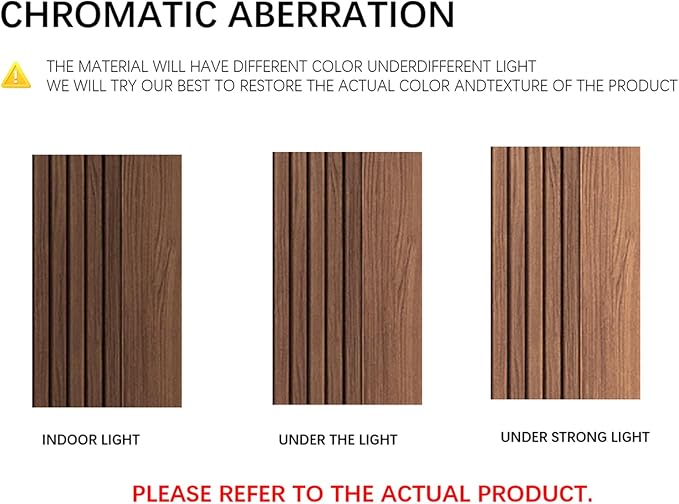 CHROMATIC ABERRATION

THE MATERIAL WILL HAVE DIFFERENT COLOR UNDERDIFFERENT LIGHT
WE WILL TRY OUR BEST TO RESTORE THE ACTUAL COLOR ANDTEXTURE OF THE PRODUCT

INDOOR LIGHT

UNDER THE LIGHT

UNDER STRONG LIGHT

PLEASE REFER TO THE ACTUAL PRODUCT.